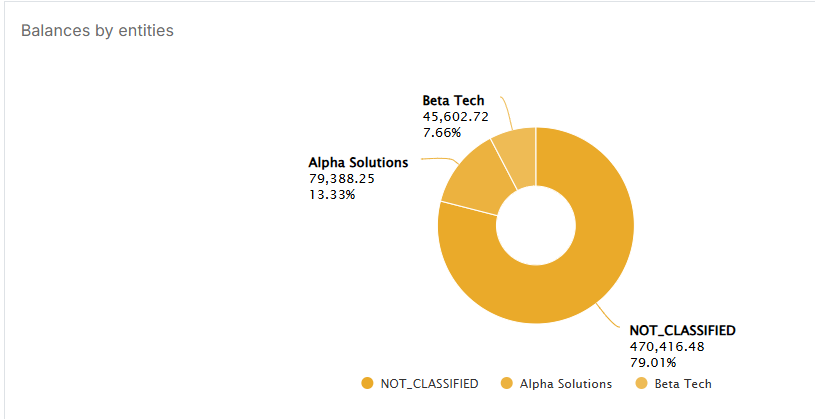 Balances by entities

Beta Tech
45,602.72
7.66%

Alpha Solutions
79,388.25
13.33%

NOT_CLASSIFIED
470,416.48
79.01%

NOT_CLASSIFIED Alpha Solutions Beta Tech